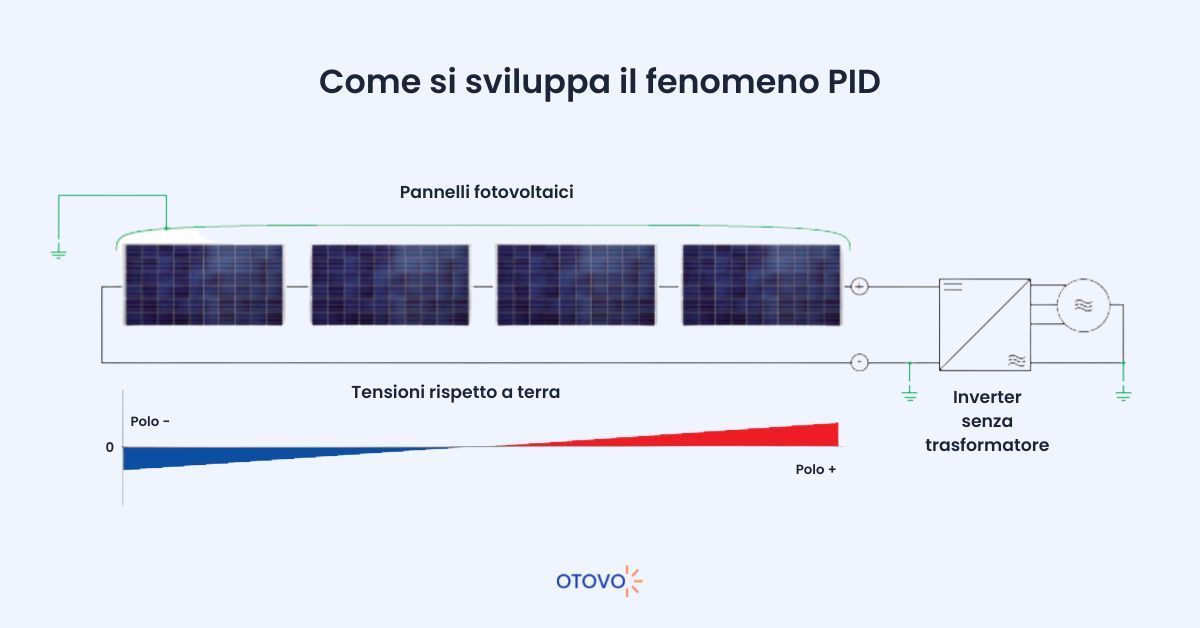 Come si sviluppa il fenomeno PID

Pannelli fotovoltaici

+

-

Tensioni rispetto a terra

Polo -

0

Polo +

Inverter senza trasformatore

OTOVO